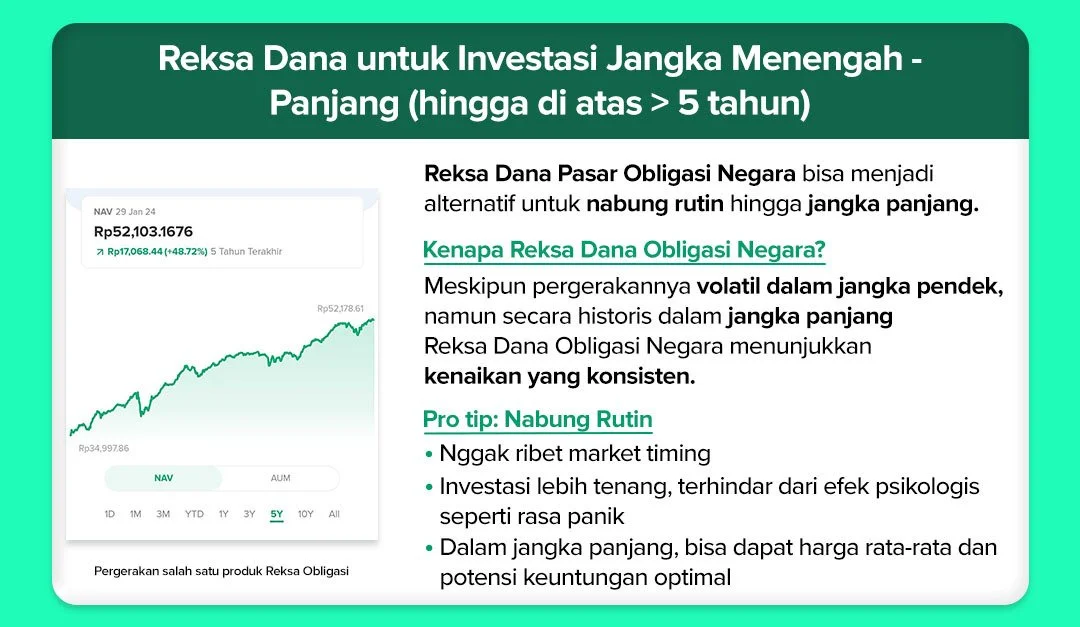 Reksa Dana untuk Investasi Jangka Menengah - Panjang (hingga di atas > 5 tahun)

NAV 29 Jan 24
Rp52,103.1676
↗ Rp17,068.44 (+48.72%) 5 Tahun Terakhir

Rp52,178.61

Rp34,997.86

NAV
AUM

1D 1M 3M YTD 1Y 3Y 5Y 10Y All

Pergerakan salah satu produk Reksa Obligasi

Reksa Dana Pasar Obligasi Negara bisa menjadi alternatif untuk nabung rutin hingga jangka panjang.

Kenapa Reksa Dana Obligasi Negara?

Meskipun pergerakannya volatil dalam jangka pendek, namun secara historis dalam jangka panjang Reksa Dana Obligasi Negara menunjukkan kenaikan yang konsisten.

Pro tip: Nabung Rutin

• Nggak ribet market timing
• Investasi lebih tenang, terhindar dari efek psikologis seperti rasa panik
• Dalam jangka panjang, bisa dapat harga rata-rata dan potensi keuntungan optimal